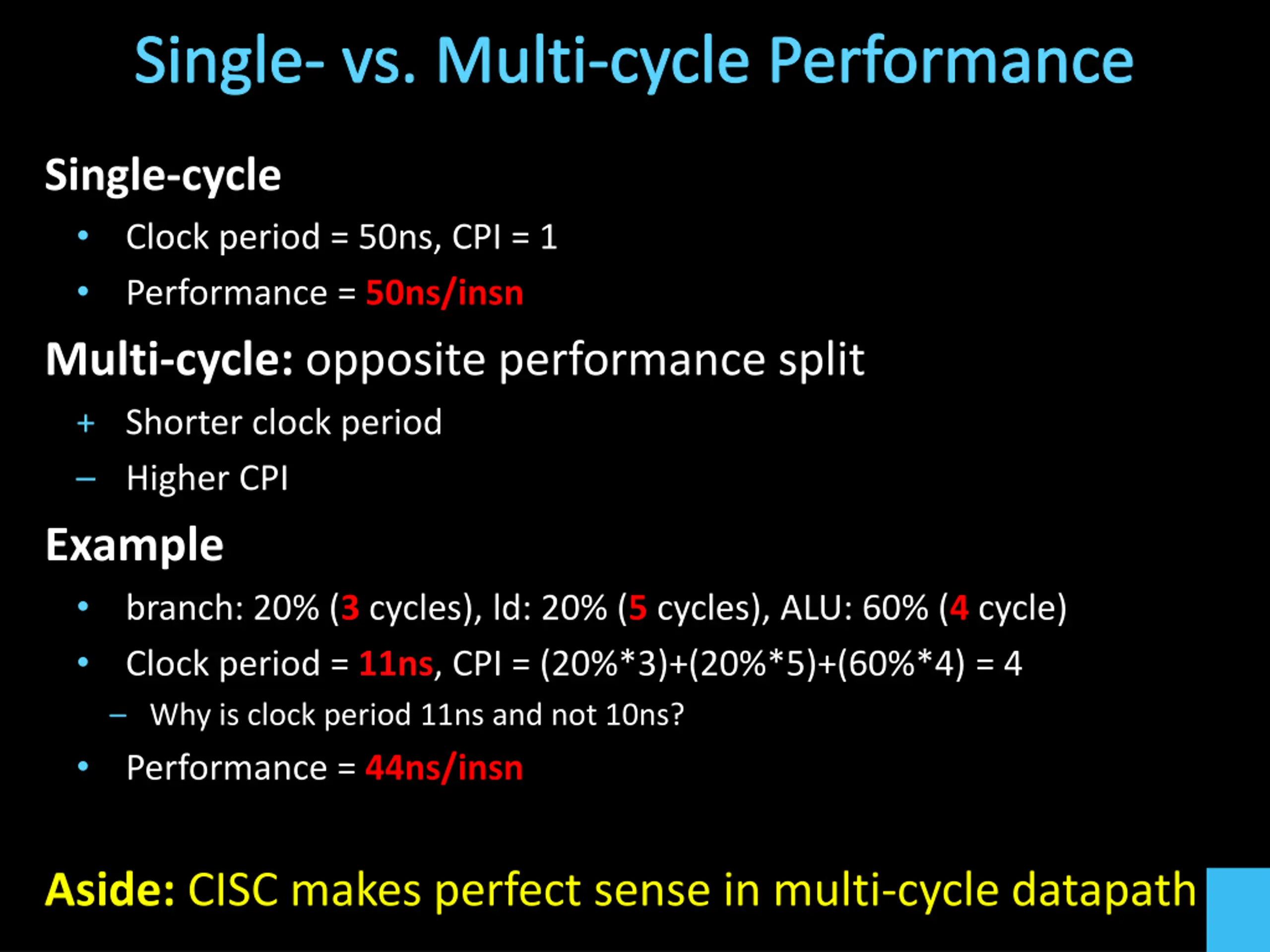 Single- vs. Multi-cycle Performance

Single-cycle

• Clock period = 50ns, CPI = 1
• Performance = 50ns/insn

Multi-cycle: opposite performance split

+ Shorter clock period
– Higher CPI

Example

• branch: 20% (3 cycles), ld: 20% (5 cycles), ALU: 60% (4 cycle)
• Clock period = 11ns, CPI = (20%*3)+(20%*5)+(60%*4) = 4
  – Why is clock period 11ns and not 10ns?
• Performance = 44ns/insn

Aside: CISC makes perfect sense in multi-cycle datapath